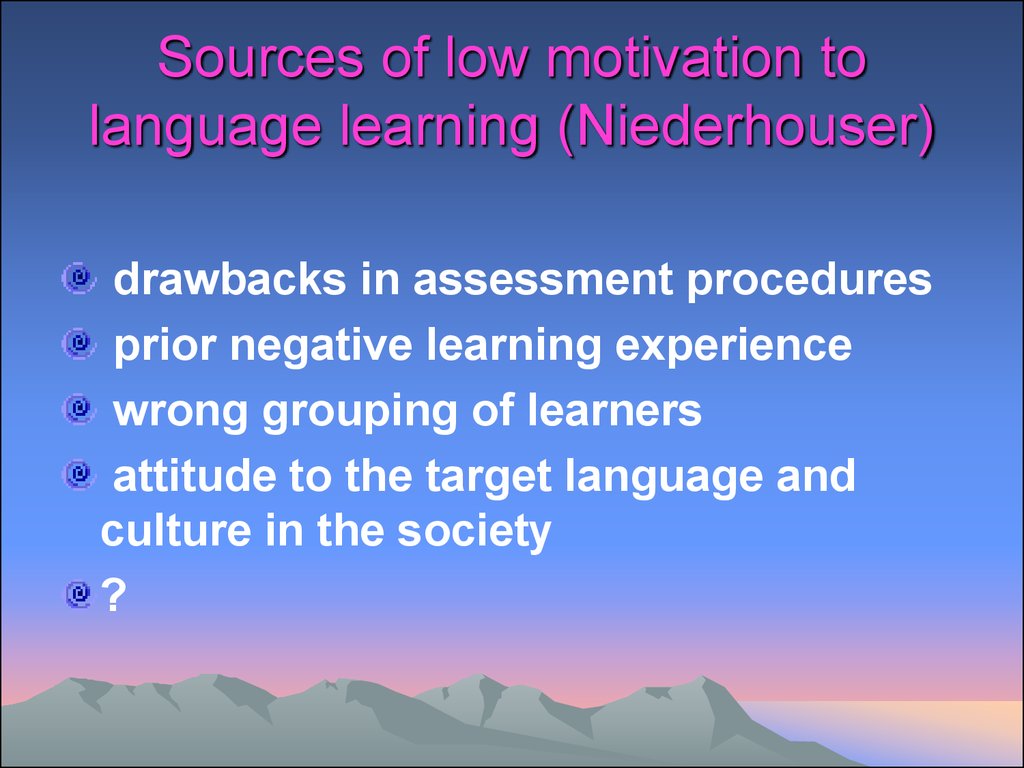 Sources of low motivation to language learning (Niederhouser)

drawbacks in assessment procedures

prior negative learning experience

wrong grouping of learners

attitude to the target language and culture in the society

?